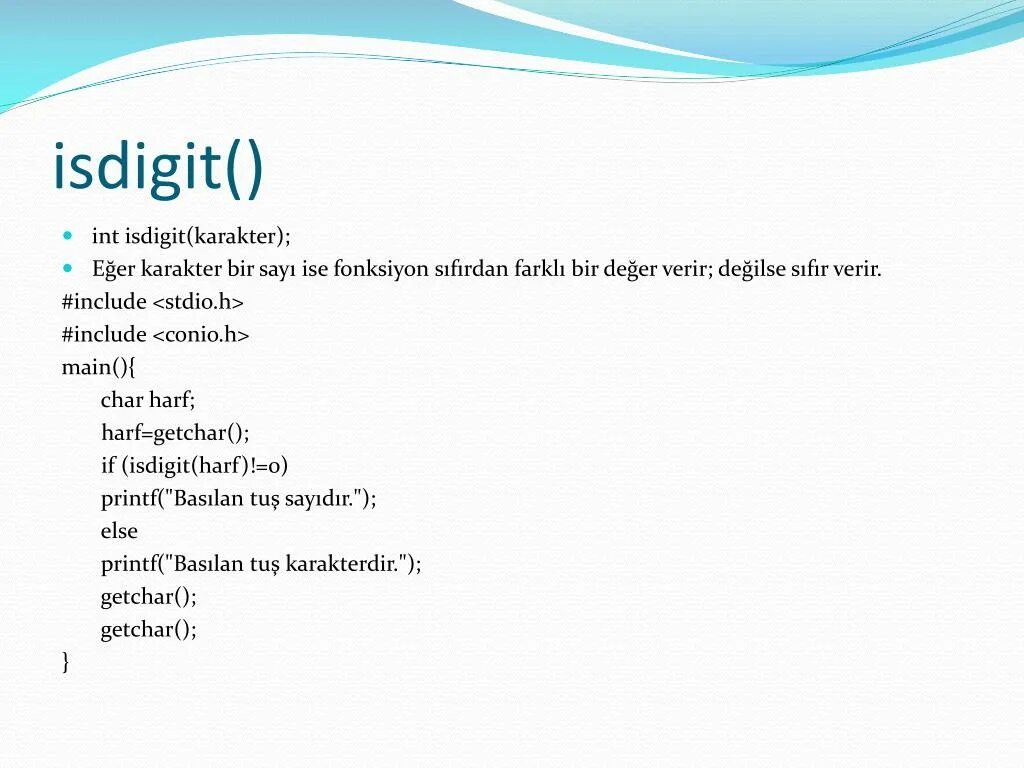 isdigit()

int isdigit(karakter);

Eğer karakter bir sayı ise fonksiyon sıfırdan farklı bir değer verir; değilse sıfır verir.

#include <stdio.h>
#include <conio.h>
main(){
char harf;
harf=getchar();
if (isdigit(harf)!=0)
printf("Basılan tuş sayıdır.");
else
printf("Basılan tuş karakterdir.");
getchar();
getchar();
}